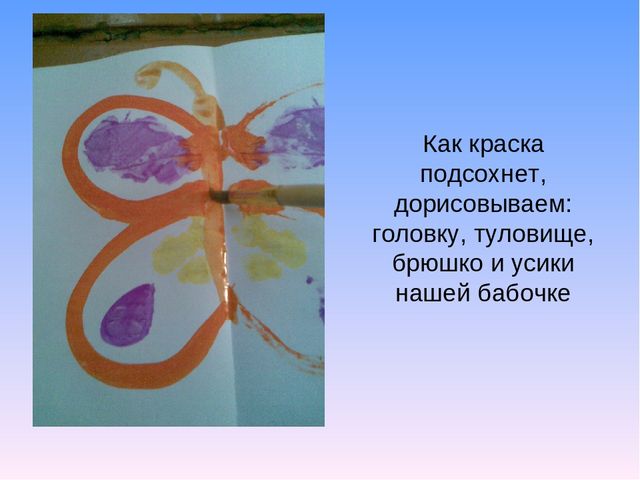 Как краска подсохнет, дорисовываем: головку, туловище, брюшко и усики нашей бабочке